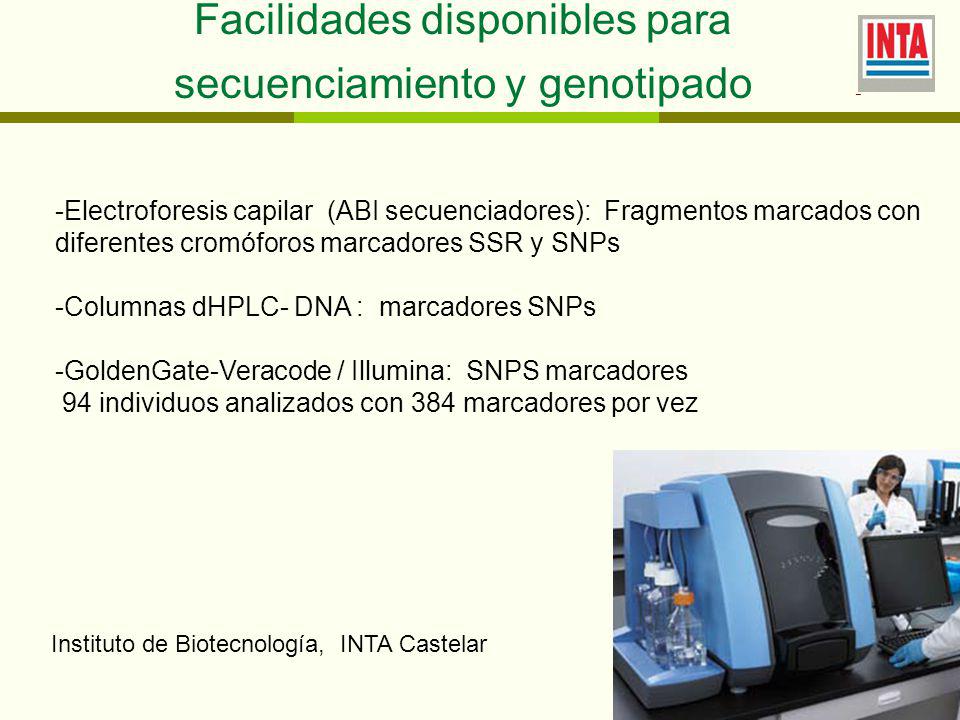 Facilidades disponibles para secuenciamiento y genotipado

INTA

-Electroforesis capilar (ABI secuenciadores): Fragmentos marcados con diferentes cromóforos marcadores SSR y SNPs

-Columnas dHPLC- DNA : marcadores SNPs

-GoldenGate-Veracode / Illumina: SNPS marcadores
94 individuos analizados con 384 marcadores por vez

Instituto de Biotecnología, INTA Castelar